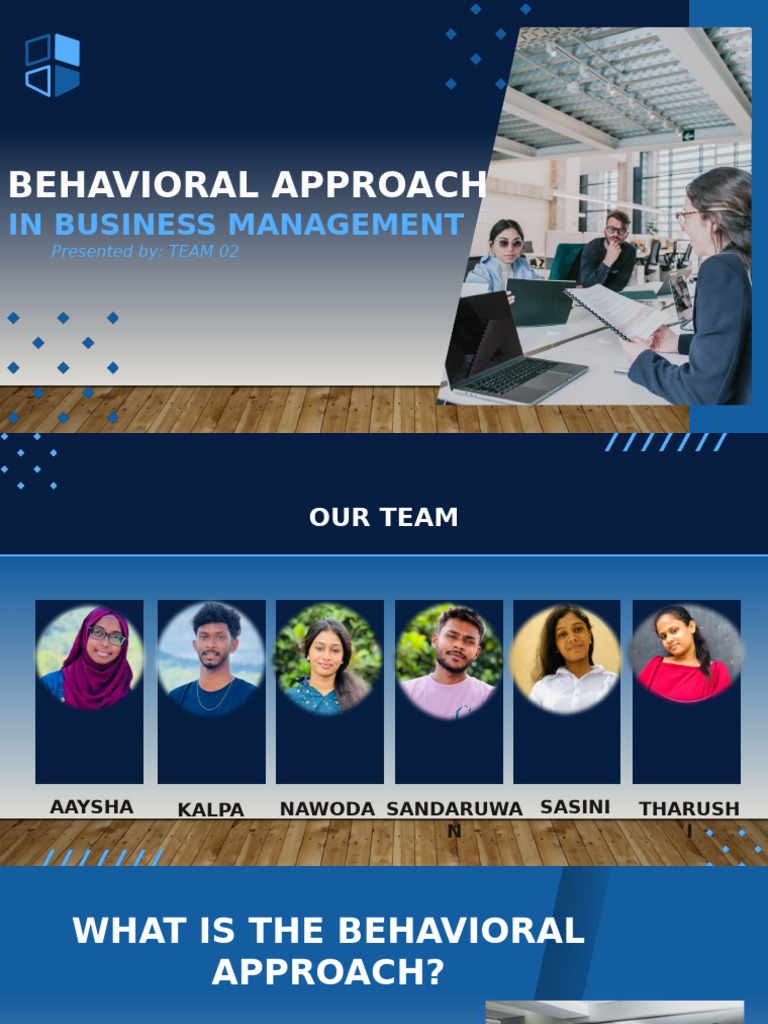 BEHAVIORAL APPROACH
IN BUSINESS MANAGEMENT
Presented by: TEAM 02

OUR TEAM

AAYSHA
KALPA
NAWODA
SANDARUWAN
SASINI
THARUSHI

WHAT IS THE BEHAVIORAL APPROACH?